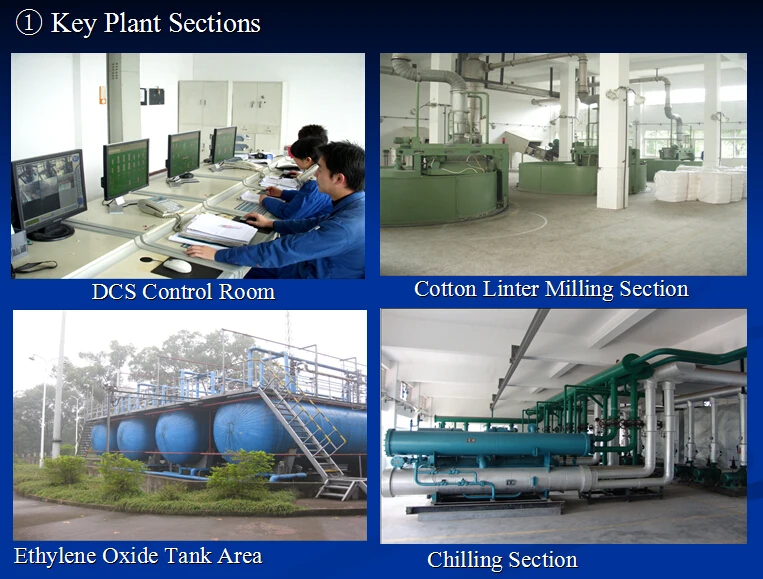 ① Key Plant Sections

DCS Control Room

Cotton Linter Milling Section

Ethylene Oxide Tank Area

Chilling Section